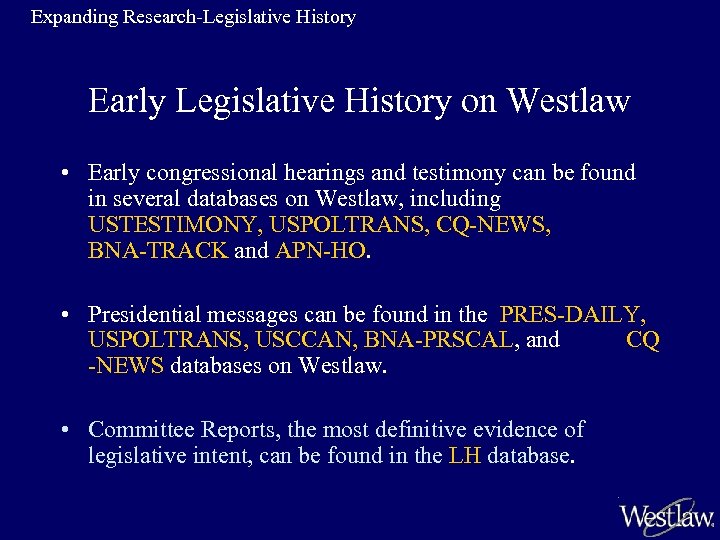 Expanding Research-Legislative History

Early Legislative History on Westlaw

• Early congressional hearings and testimony can be found in several databases on Westlaw, including USTESTIMONY, USPOLTRANS, CQ-NEWS, BNA-TRACK and APN-HO.

• Presidential messages can be found in the PRES-DAILY, USPOLTRANS, USCCAN, BNA-PRSCAL, and CQ -NEWS databases on Westlaw.

• Committee Reports, the most definitive evidence of legislative intent, can be found in the LH database.

Westlaw.